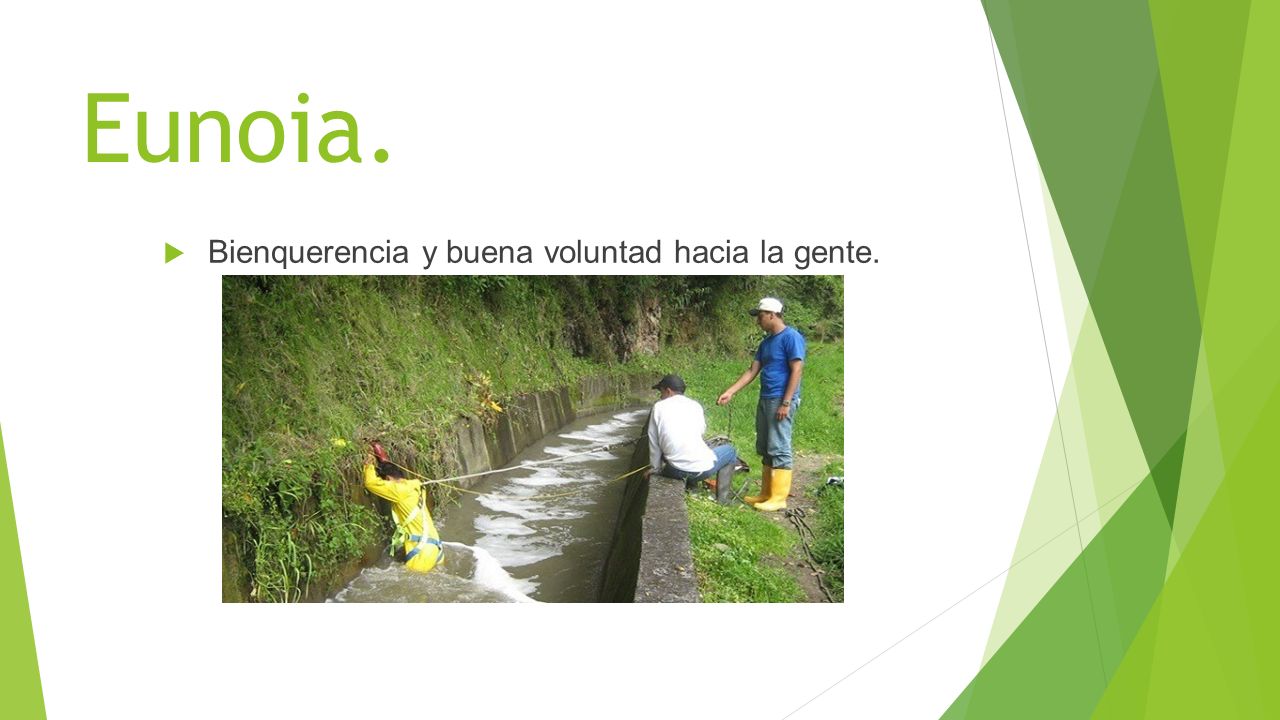 Eunoia.

Bienquerencia y buena voluntad hacia la gente.